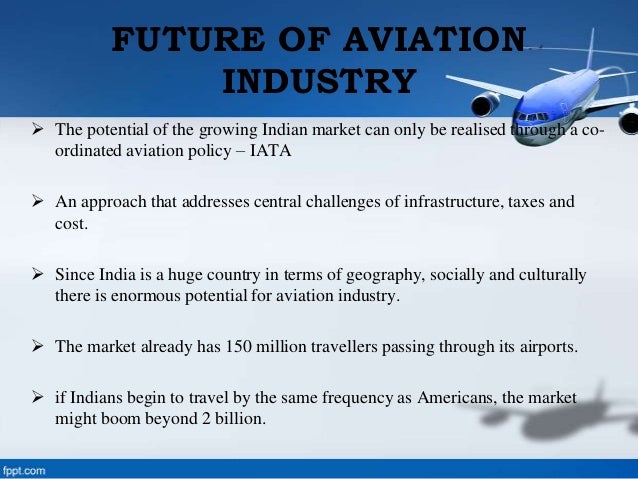 FUTURE OF AVIATION INDUSTRY

➢ The potential of the growing Indian market can only be realised through a co-ordinated aviation policy – IATA

➢ An approach that addresses central challenges of infrastructure, taxes and cost.

➢ Since India is a huge country in terms of geography, socially and culturally there is enormous potential for aviation industry.

➢ The market already has 150 million travellers passing through its airports.

➢ if Indians begin to travel by the same frequency as Americans, the market might boom beyond 2 billion.

fppt.com